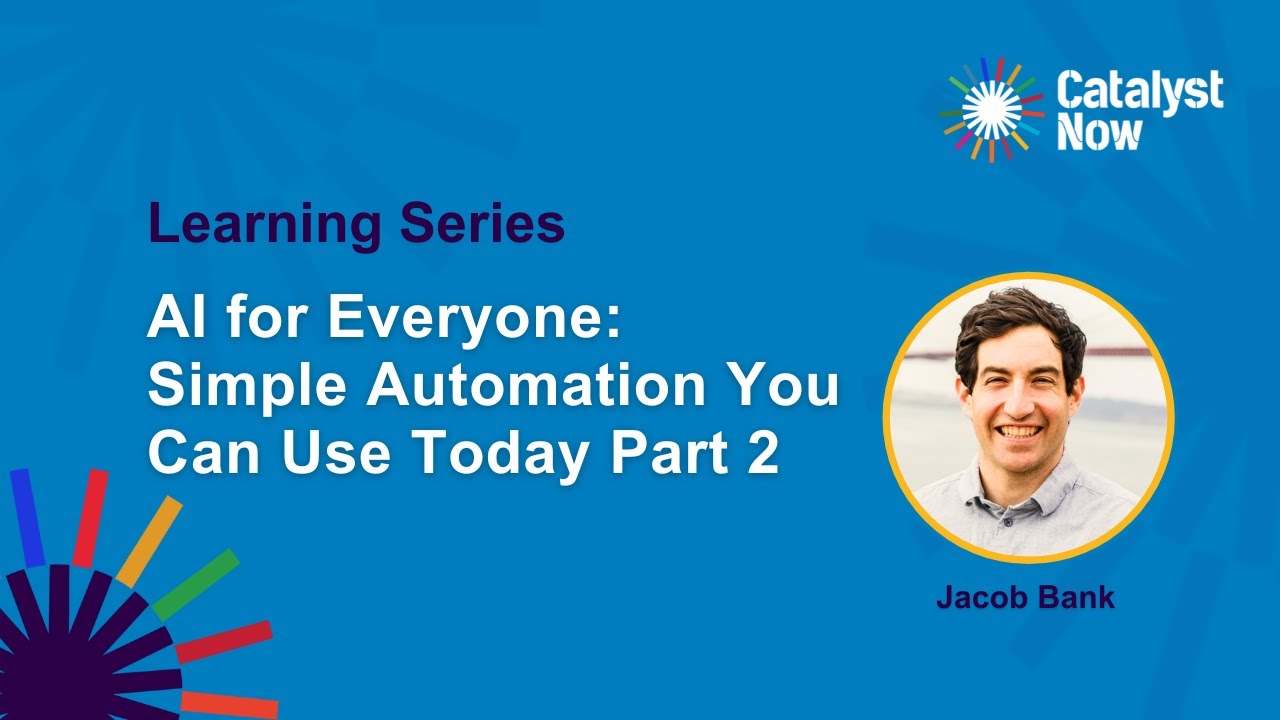 Catalyst Now

Learning Series

AI for Everyone: Simple Automation You Can Use Today Part 2

Jacob Bank